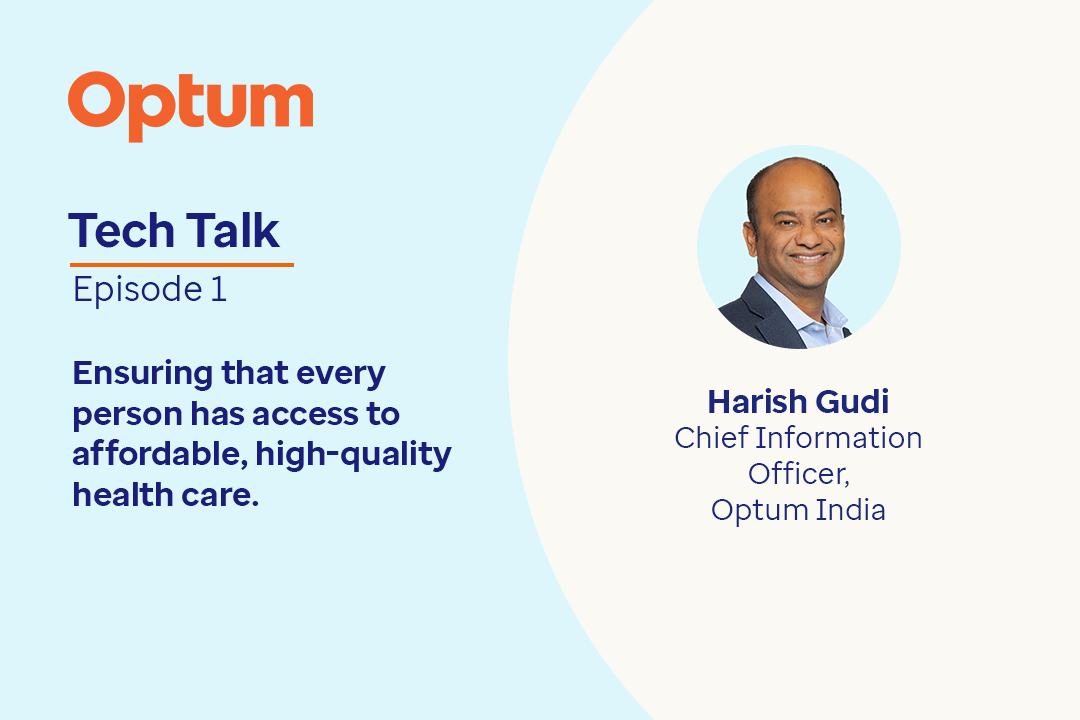 Optum

Tech Talk
Episode 1

Ensuring that every person has access to affordable, high-quality health care.

Harish Gudi
Chief Information Officer,
Optum India